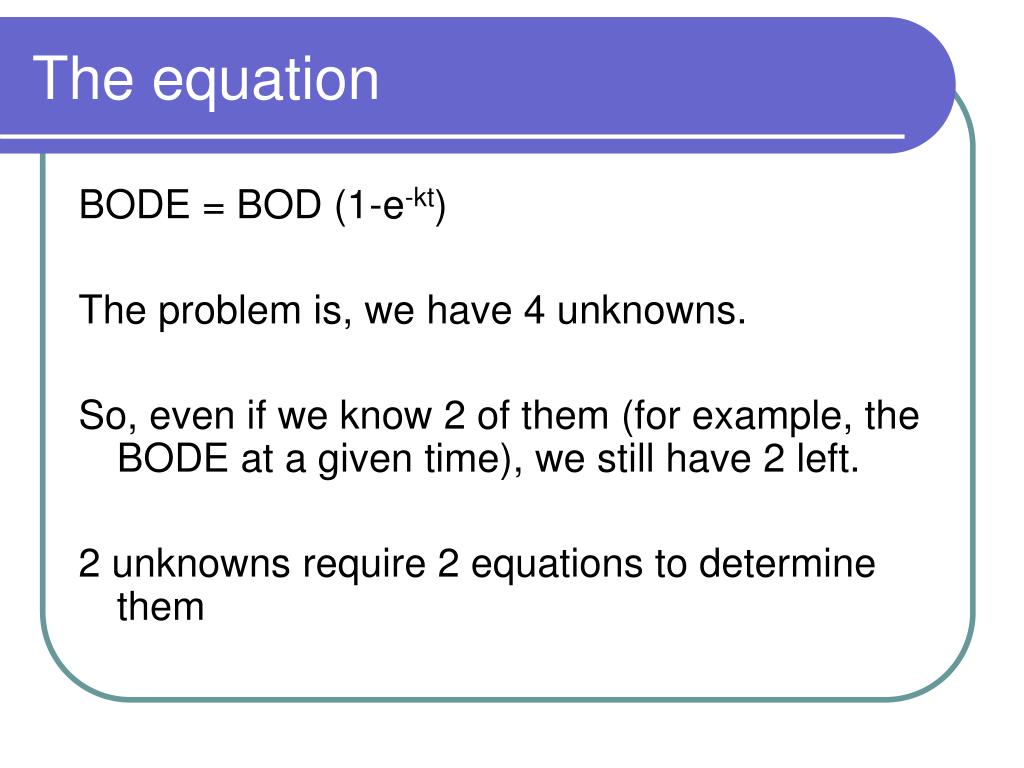 The equation

BODE = BOD $(1-e^{-kt})$

The problem is, we have 4 unknowns.

So, even if we know 2 of them (for example, the BODE at a given time), we still have 2 left.

2 unknowns require 2 equations to determine them